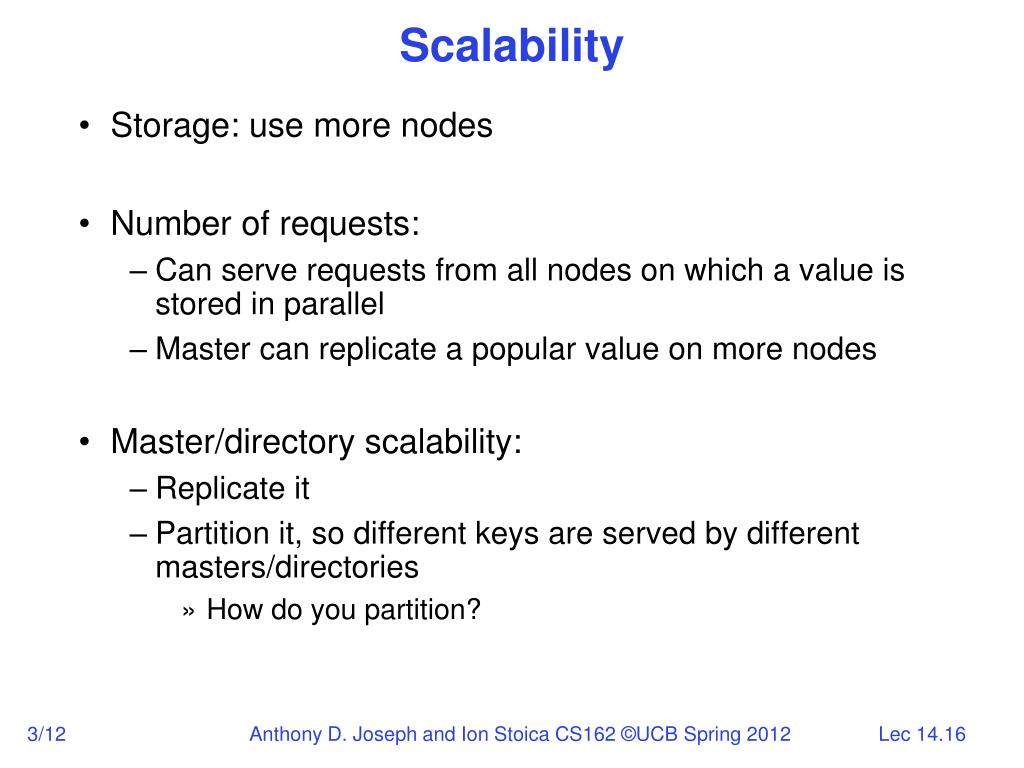 Scalability

• Storage: use more nodes

• Number of requests:
– Can serve requests from all nodes on which a value is stored in parallel
– Master can replicate a popular value on more nodes

• Master/directory scalability:
– Replicate it
– Partition it, so different keys are served by different masters/directories
» How do you partition?

3/12 Anthony D. Joseph and Ion Stoica CS162 ©UCB Spring 2012 Lec 14.16